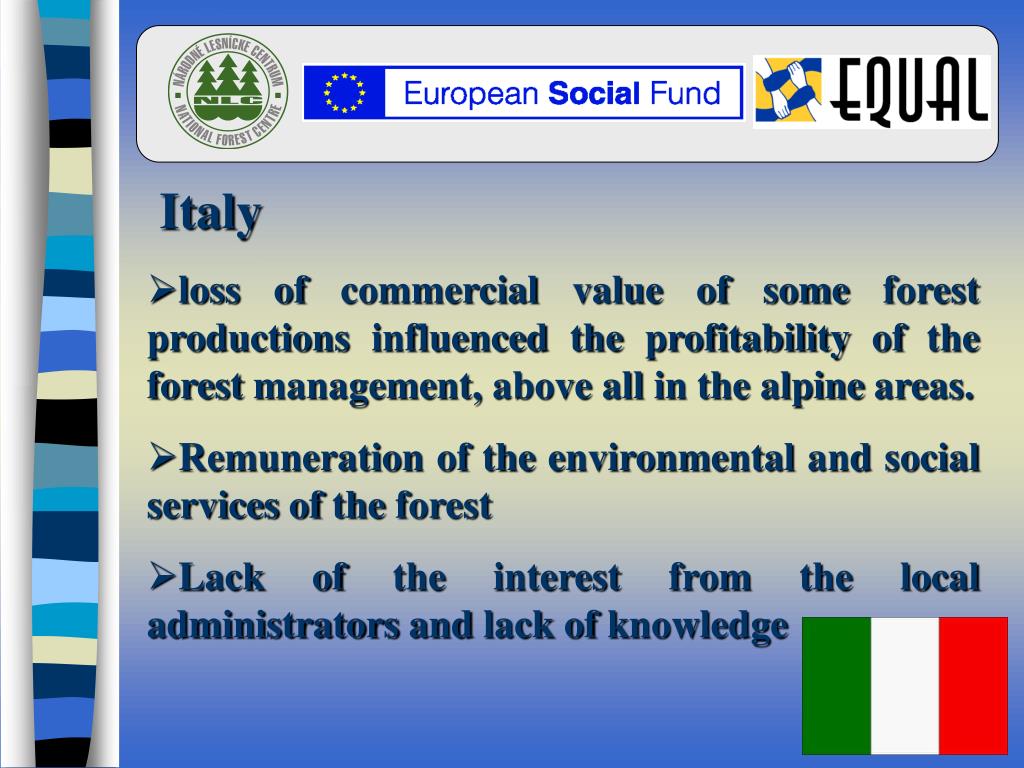 NÁRODNÉ LESNÍCKE CENTRUM
NLC
NATIONAL FOREST CENTRE

European Social Fund

EQUAL

Italy

➢loss of commercial value of some forest productions influenced the profitability of the forest management, above all in the alpine areas.

➢Remuneration of the environmental and social services of the forest

➢Lack of the interest from the local administrators and lack of knowledge